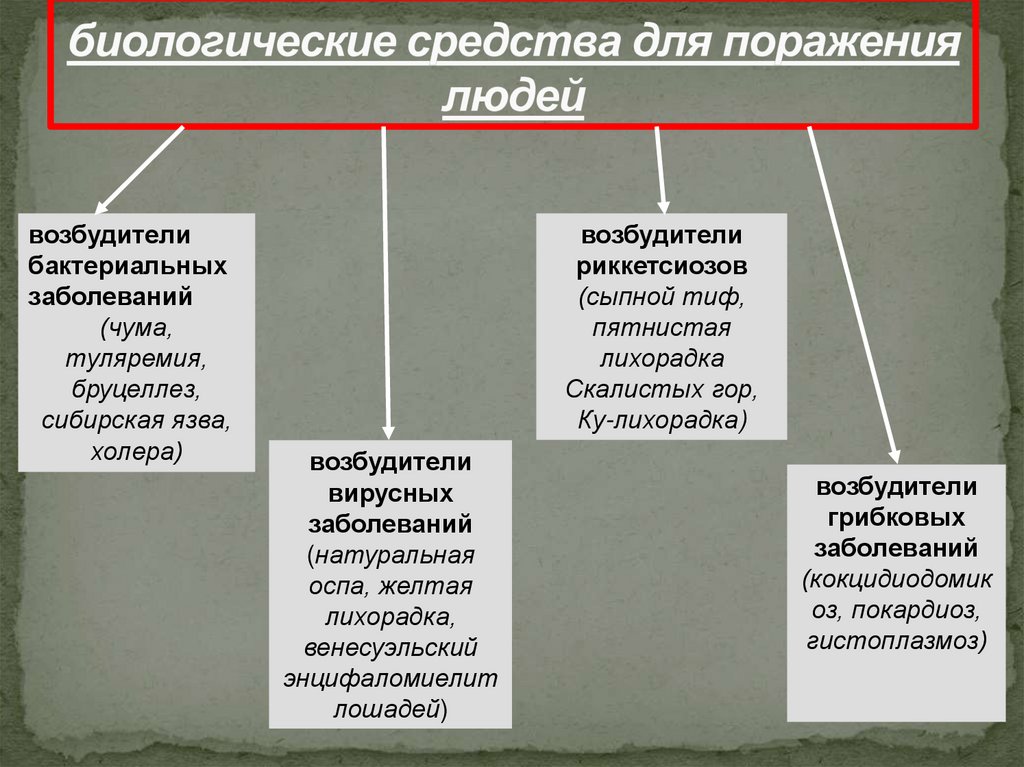 биологические средства для поражения людей

возбудители бактериальных заболеваний (чума, туляремия, бруцеллез, сибирская язва, холера)

возбудители вирусных заболеваний (натуральная оспа, желтая лихорадка, венесуэльский энцифаломиелит лошадей)

возбудители риккетсиозов (сыпной тиф, пятнистая лихорадка Скалистых гор, Ку-лихорадка)

возбудители грибковых заболеваний (кокцидиодомикоз, покардиоз, гистоплазмоз)